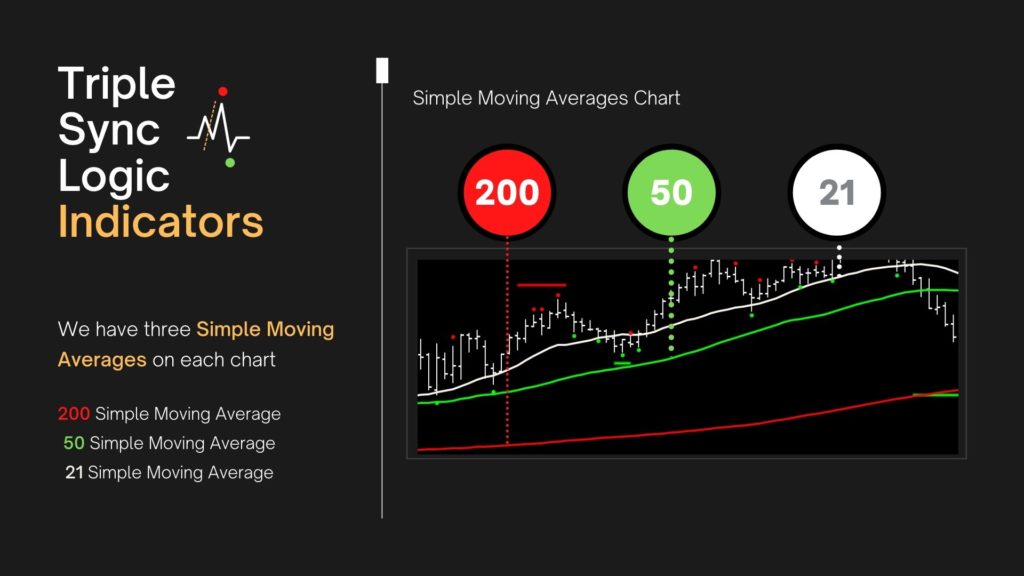 Triple Sync Logic Indicators

We have three Simple Moving Averages on each chart

200 Simple Moving Average
50 Simple Moving Average
21 Simple Moving Average

Simple Moving Averages Chart

200

50

21